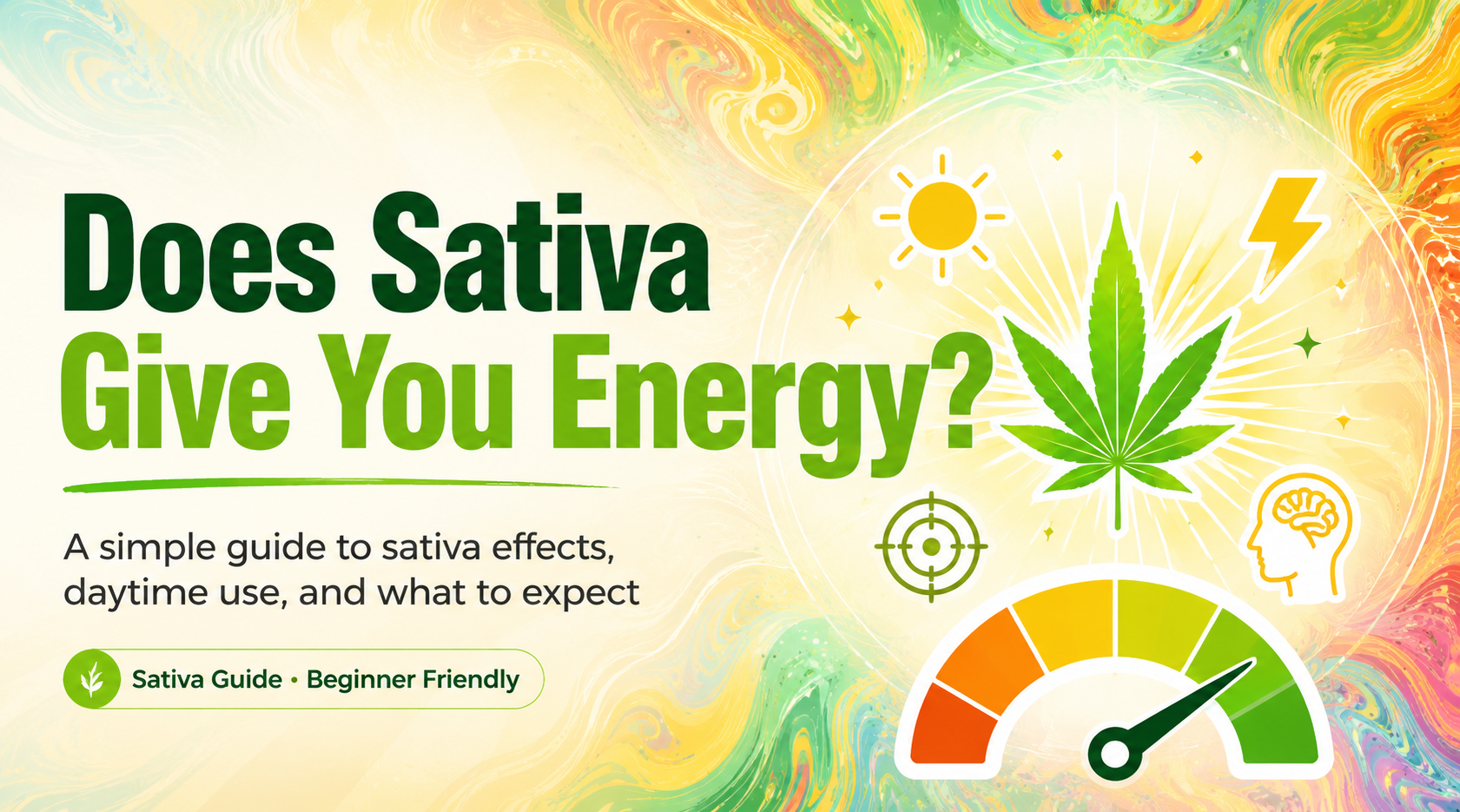 Does Sativa
Give You Energy?

A simple guide to sativa effects, daytime use, and what to expect

Sativa Guide • Beginner Friendly